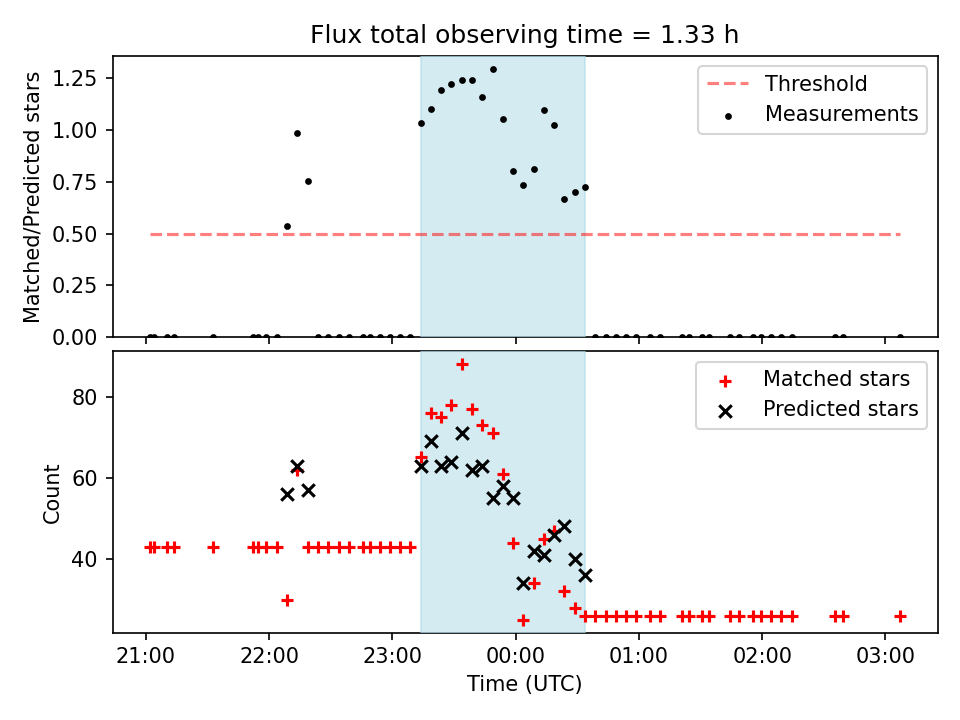 Flux total observing time = 1.33 h

Matched/Predicted stars

1.25
1.00
0.75
0.50
0.25
0.00

Threshold
Measurements

Count

80
60
40

Matched stars
Predicted stars

21:00
22:00
23:00
00:00
01:00
02:00
03:00

Time (UTC)